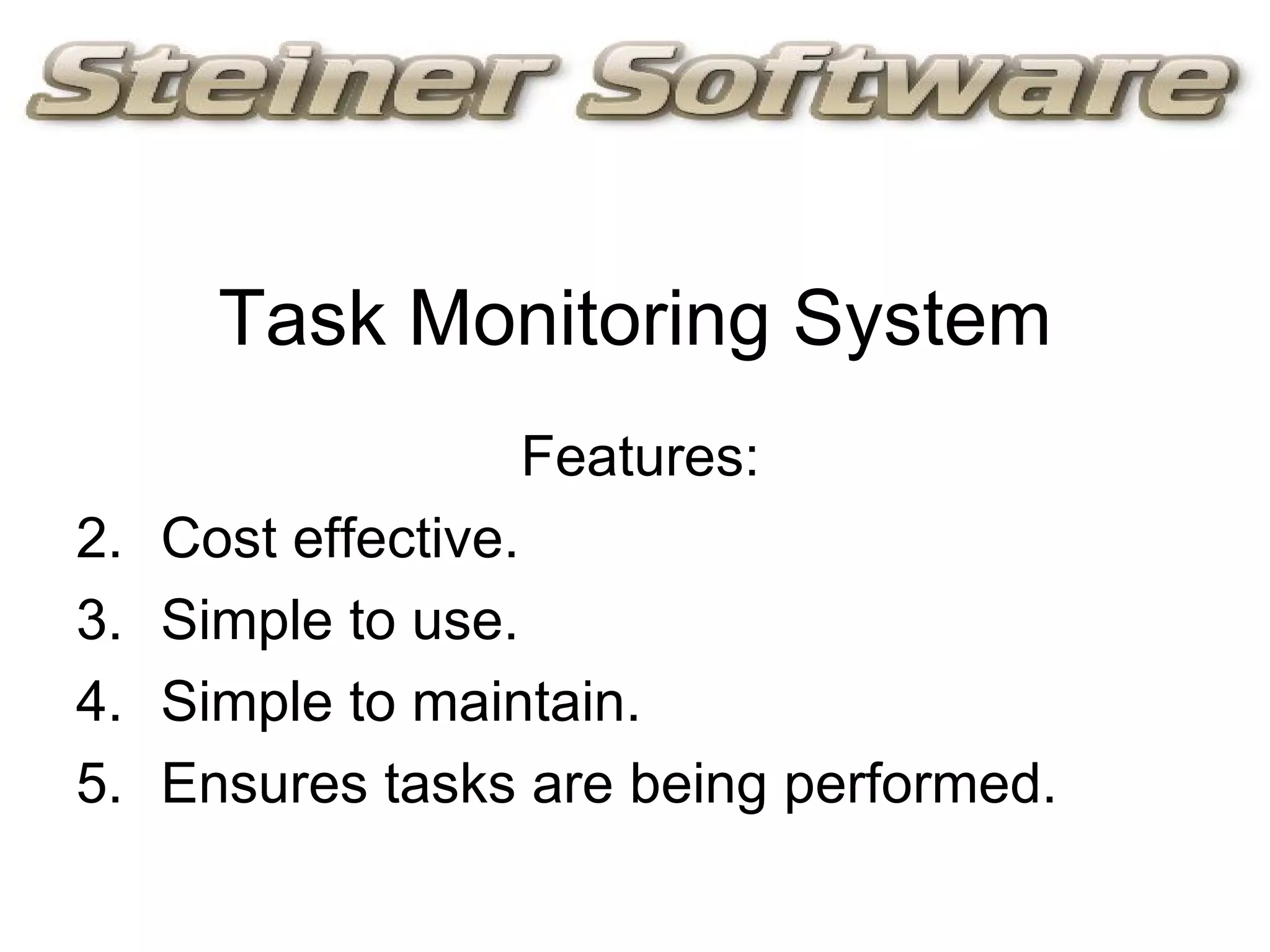 Steiner Software

Task Monitoring System

Features:

2. Cost effective.
3. Simple to use.
4. Simple to maintain.
5. Ensures tasks are being performed.